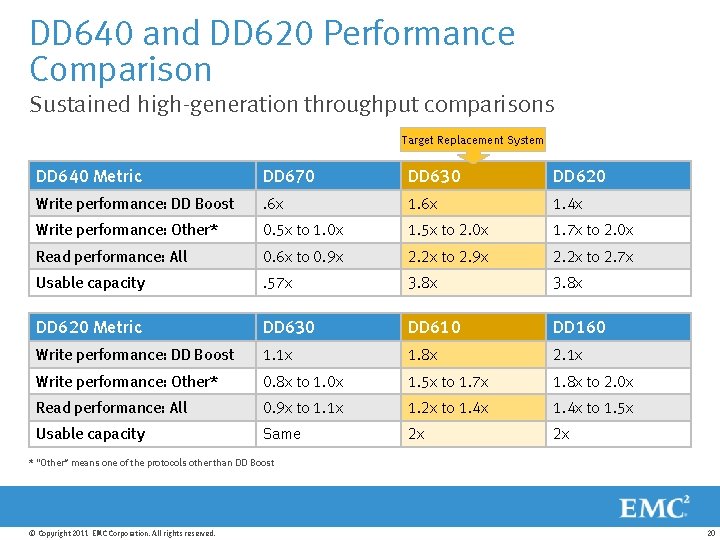 DD640 and DD620 Performance Comparison

Sustained high-generation throughput comparisons

Target Replacement System

| DD640 Metric | DD670 | DD630 | DD620 |
|---|---|---|---|
| Write perfomance: DD Boost | .6x | 1.6x | 1.4x |
| Write perfomance: Other* | 0.5x to 1.0x | 1.5x to 2.0x | 1.7x to 2.0x |
| Read performance: All | 0.6x to 0.9x | 2.2x to 2.9x | 2.2x to 2.7x |
| Usable capacity | .57x | 3.8x | 3.8x |

| DD620 Metric | DD630 | DD610 | DD160 |
|---|---|---|---|
| Write perfomance: DD Boost | 1.1x | 1.8x | 2.1x |
| Write perfomance: Other* | 0.8x to 1.0x | 1.5x to 1.7x | 1.8x to 2.0x |
| Read performance: All | 0.9x to 1.1x | 1.2x to 1.4x | 1.4x to 1.5x |
| Usable capacity | Same | 2x | 2x |

* "Other" means one of the protocols other than DD Boost

EMC$^2$

© Copyright 2011 EMC Corporation. All rights reserved.

20